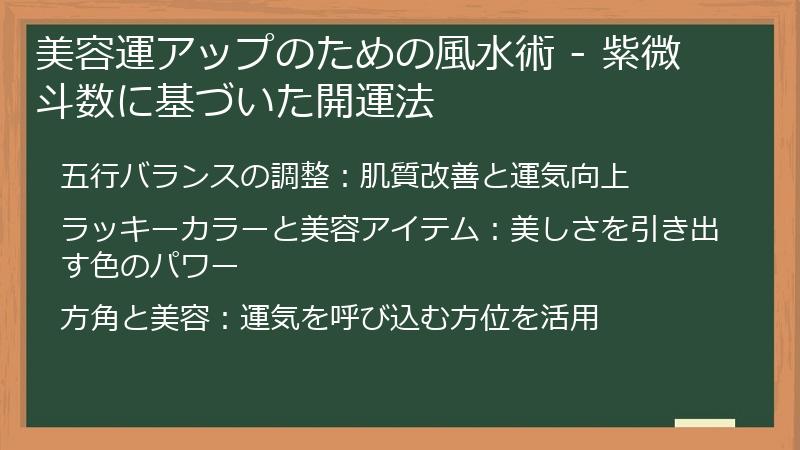 美容運アップのための風水術 - 紫微斗数に基づいた開運法

五行バランスの調整：肌質改善と運気向上

ラッキーカラーと美容アイテム：美しさを引き出す色のパワー

方角と美容：運気を呼び込む方位を活用